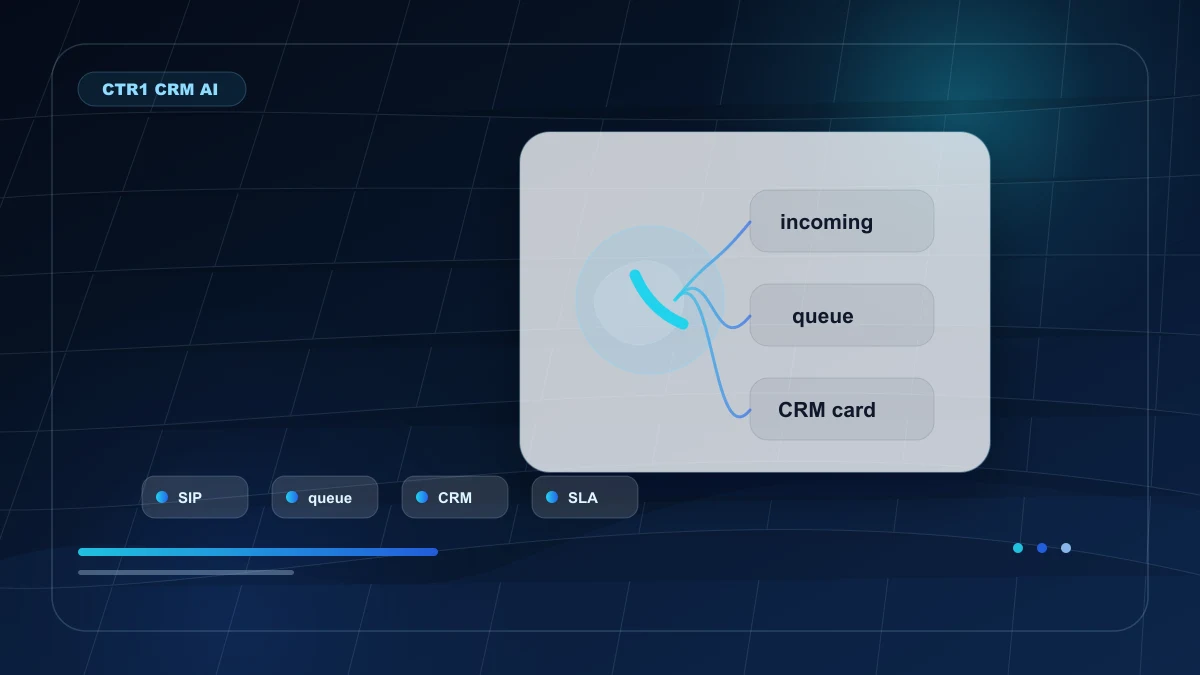 CTR1 CRM AI

incoming

queue

CRM card

SIP

queue

CRM

SLA